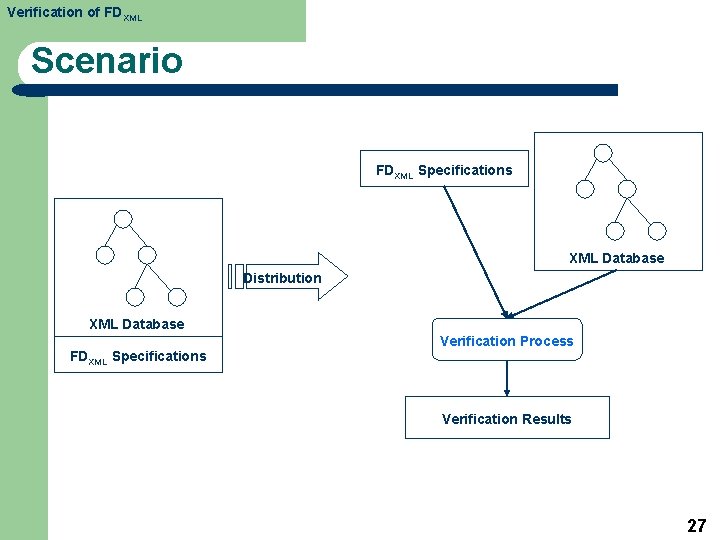 Verification of $FD_{XML}$

Scenario

XML Database

$FD_{XML}$ Specifications

Distribution

$FD_{XML}$ Specifications

XML Database

Verification Process

Verification Results

27